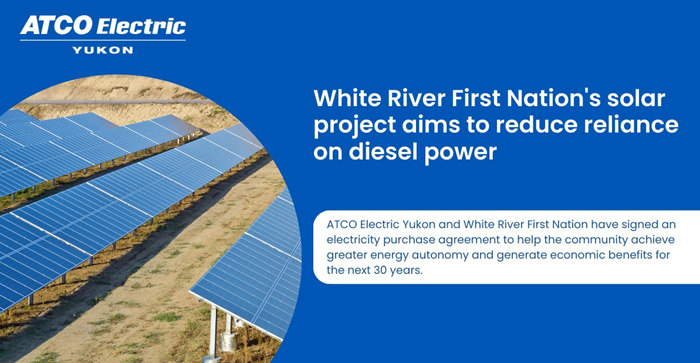 ATCO Electric
YUKON

White River First Nation's solar project aims to reduce reliance on diesel power

ATCO Electric Yukon and White River First Nation have signed an electricity purchase agreement to help the community achieve greater energy autonomy and generate economic benefits for the next 30 years.